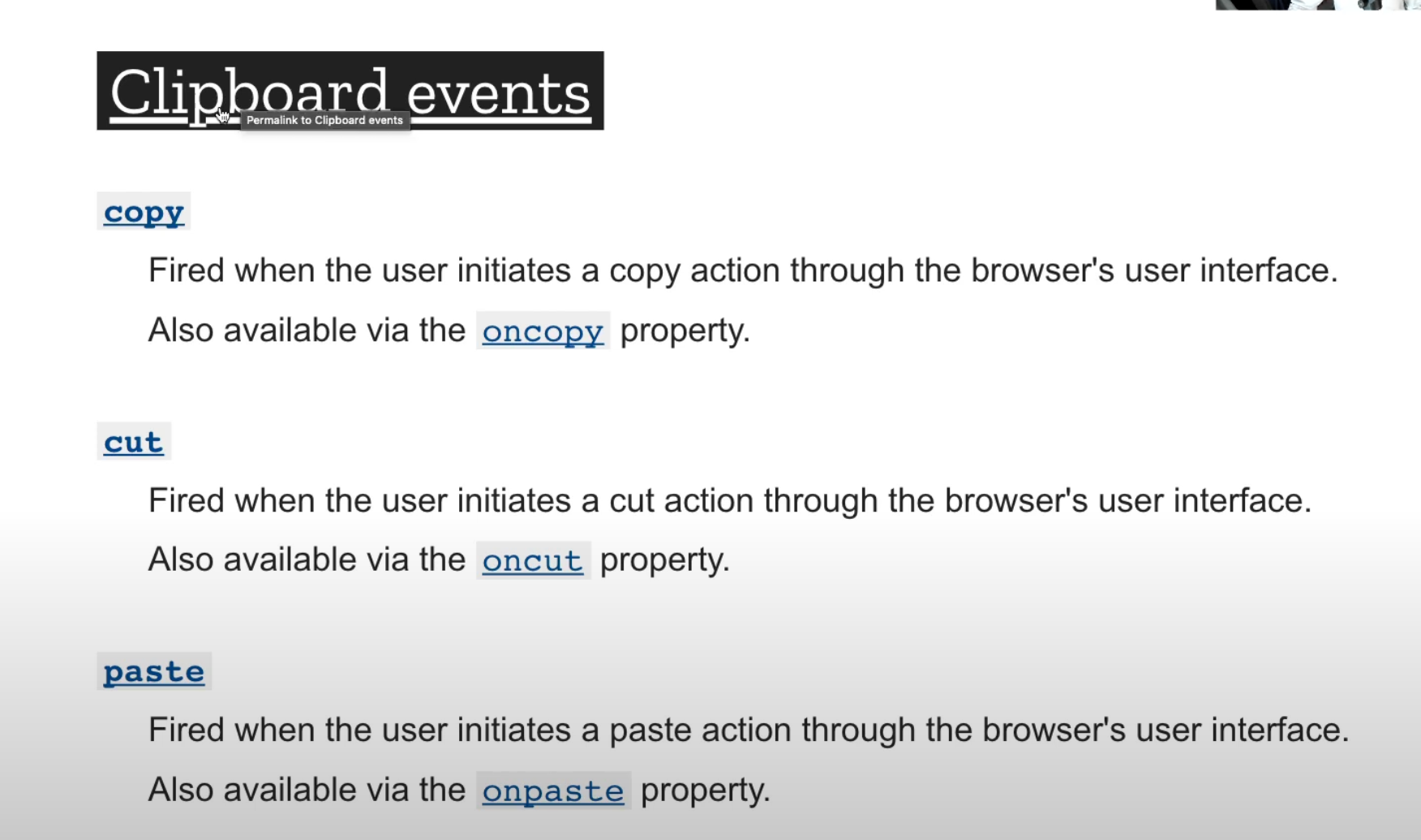 Clipboard events

Permalink to Clipboard events

copy

Fired when the user initiates a copy action through the browser's user interface.

Also available via the oncopy property.

cut

Fired when the user initiates a cut action through the browser's user interface.

Also available via the oncut property.

paste

Fired when the user initiates a paste action through the browser's user interface.

Also available via the onpaste property.